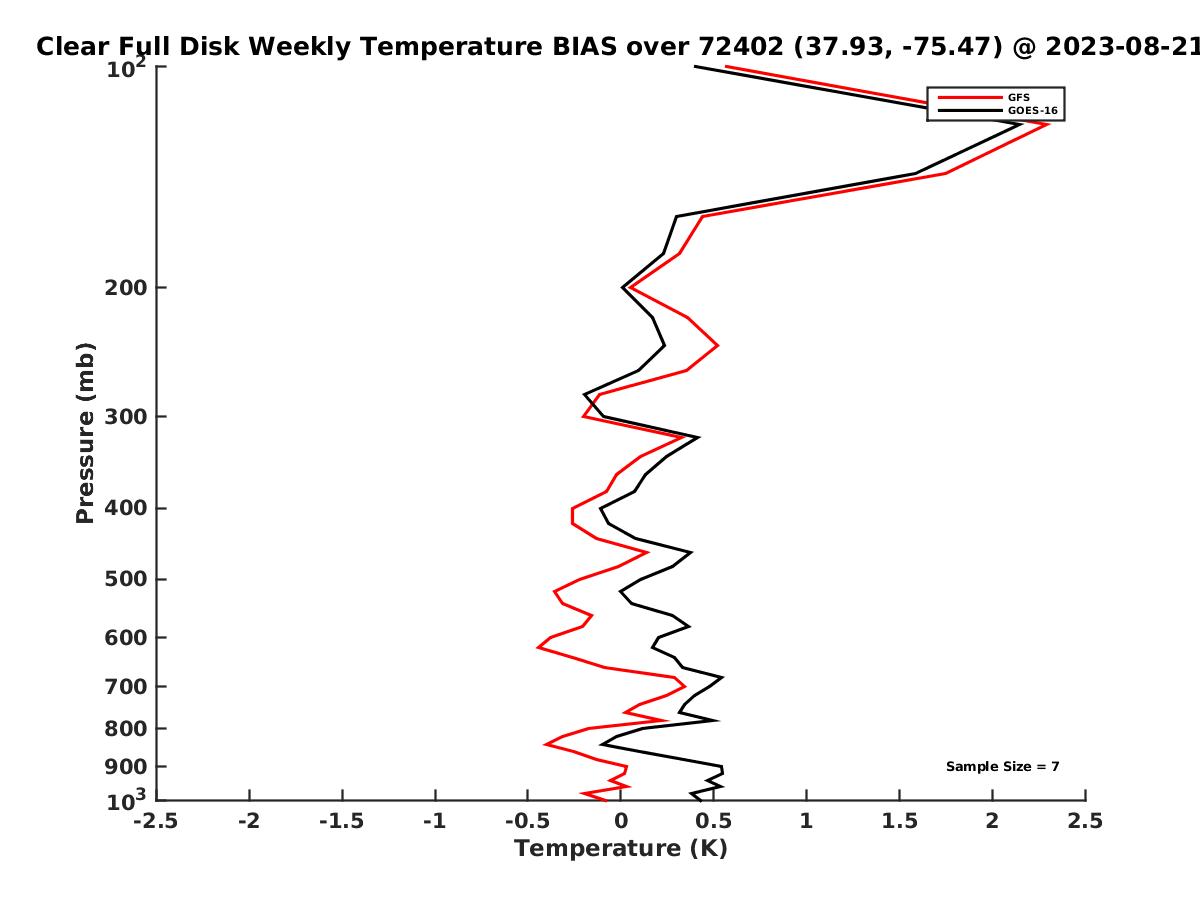 Clear Full Disk Weekly Temperature BIAS over 72402 (37.93, -75.47) @ 2023-08-21

GFS
GOES-16

Pressure (mb)

$10^2$
200
300
400
500
600
700
800
900
$10^3$

Sample Size = 7

-2.5 -2 -1.5 -1 -0.5 0 0.5 1 1.5 2 2.5

Temperature (K)